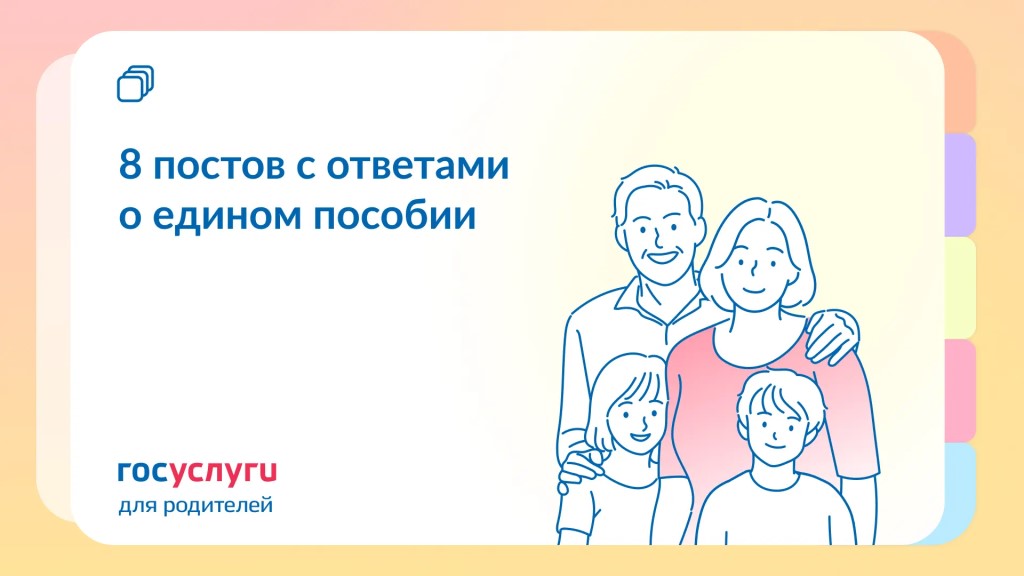 8 постов с ответами о едином пособии

госуслуги
для родителей